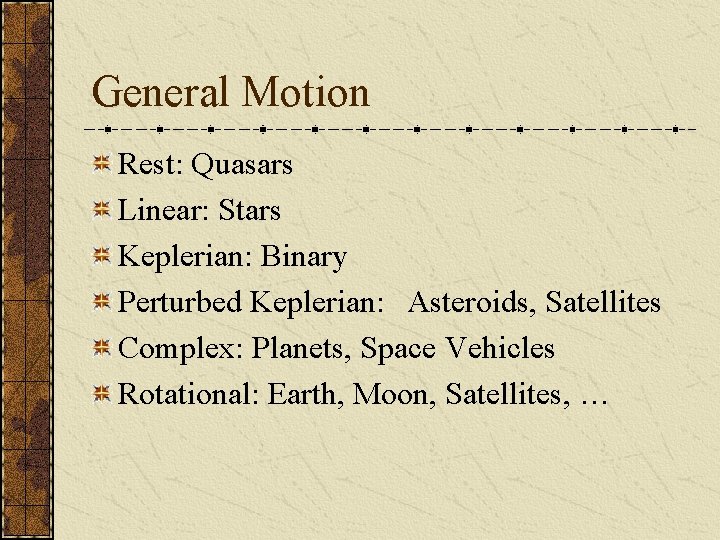 General Motion

Rest: Quasars

Linear: Stars

Keplerian: Binary

Perturbed Keplerian: Asteroids, Satellites

Complex: Planets, Space Vehicles

Rotational: Earth, Moon, Satellites, …